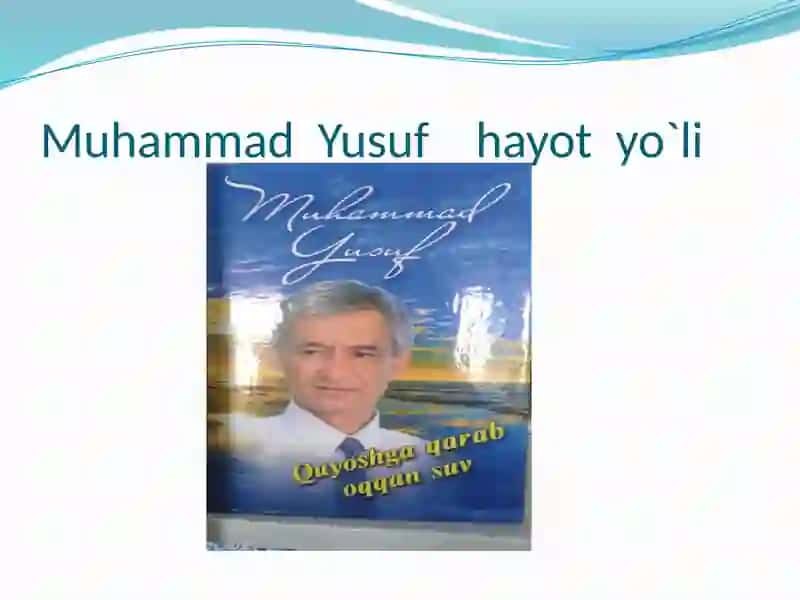 Muhammad Yusuf hayot yo`li

Muhammad Yusuf

Quyoshga qarab oqqan suv